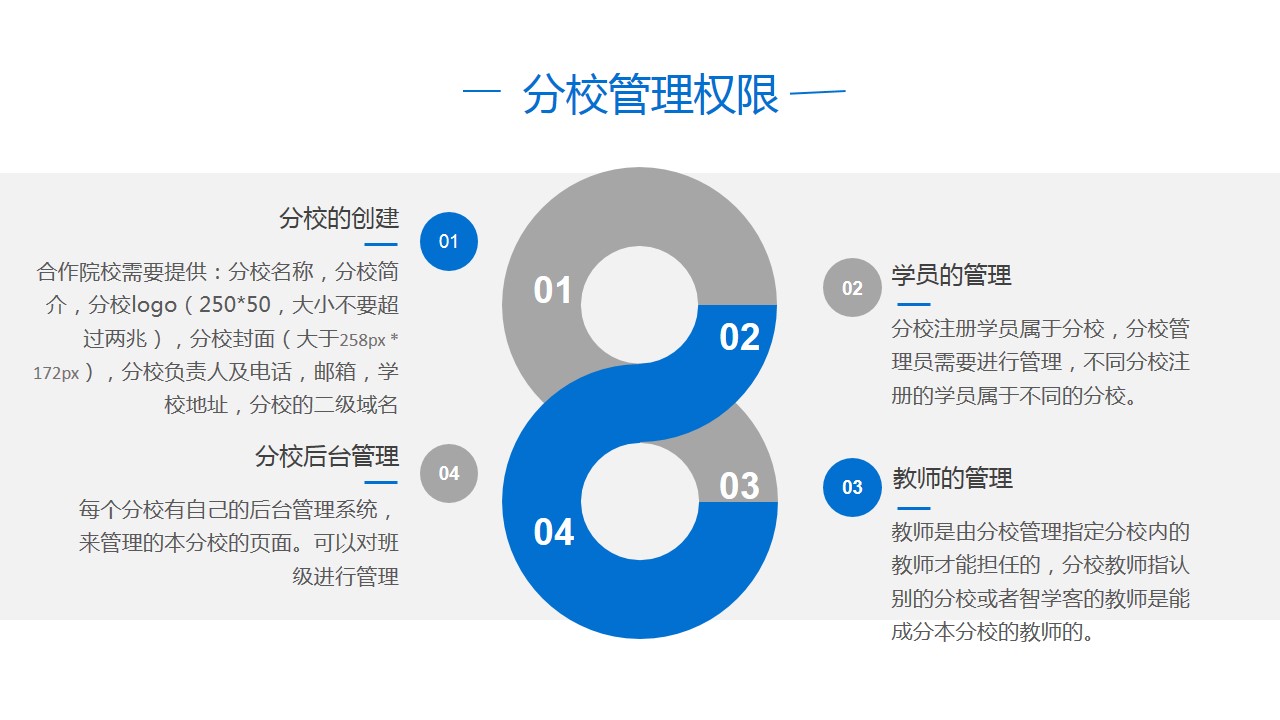 分校管理权限

分校的创建

01

合作院校需要提供：分校名称，分校简介，分校logo（250*50，大小不要超过两兆），分校封面（大于258px * 172px），分校负责人及电话，邮箱，学校地址，分校的二级域名

分校后台管理

04

每个分校有自己的后台管理系统，来管理的本分校的页面。可以对班级进行管理

01

02

03

04

02

学员的管理

分校注册学员属于分校，分校管理员需要进行管理，不同分校注册的学员属于不同的分校。

03

教师的管理

教师是由分校管理指定分校内的教师才能担任的，分校教师指认别的分校或者智学客的教师是能成分本分校的教师的。